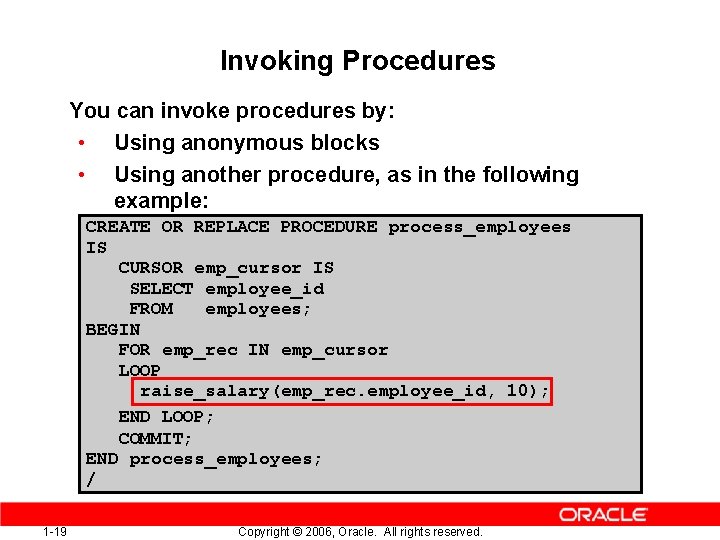 Invoking Procedures

You can invoke procedures by:

• Using anonymous blocks
• Using another procedure, as in the following example:

CREATE OR REPLACE PROCEDURE process_employees
IS
   CURSOR emp_cursor IS
    SELECT employee_id
    FROM   employees;
BEGIN
   FOR emp_rec IN emp_cursor
   LOOP
     raise_salary(emp_rec.employee_id, 10);
   END LOOP;
   COMMIT;
END process_employees;
/

ORACLE

1-19

Copyright © 2006, Oracle. All rights reserved.